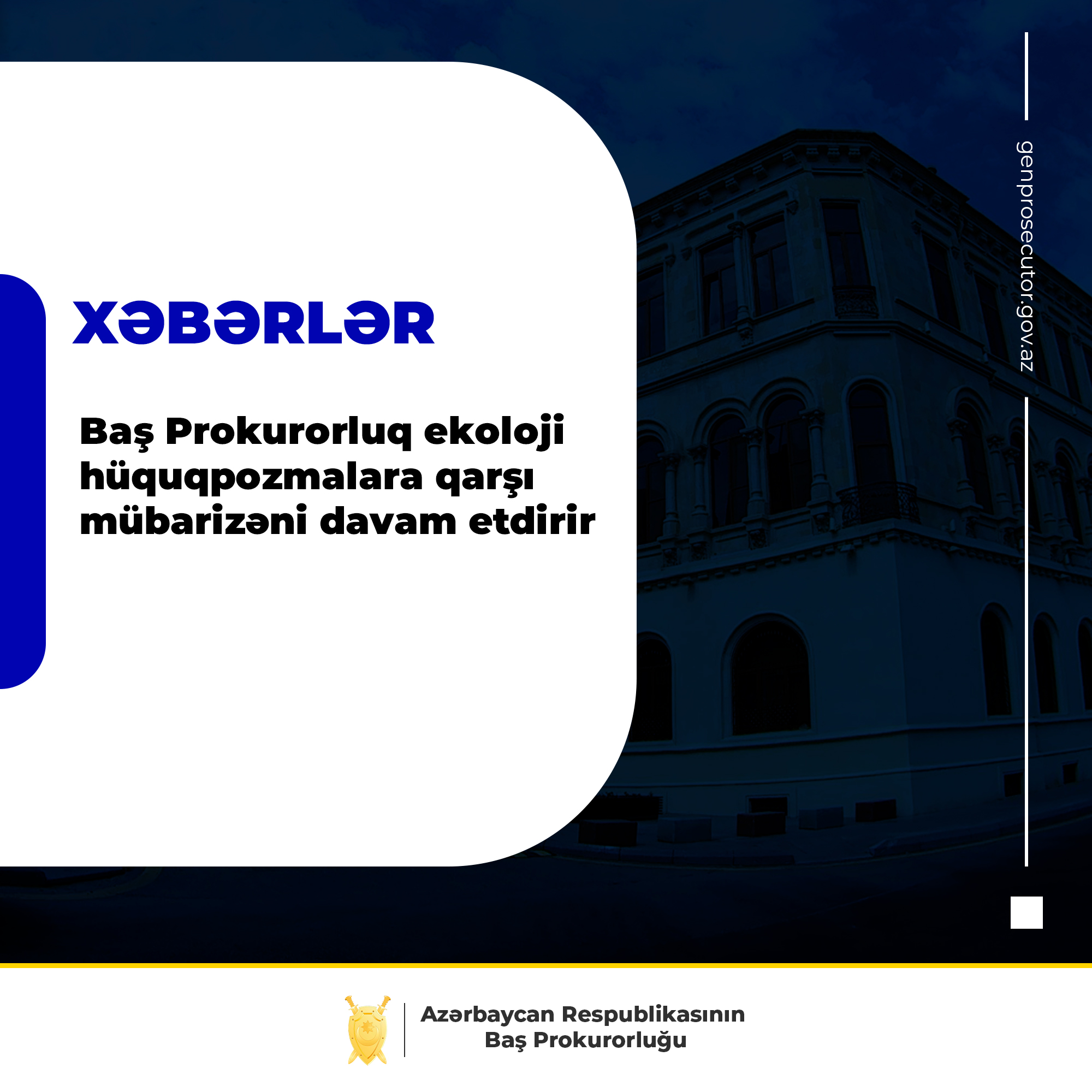 XƏBƏRLƏR

Baş Prokurorluq ekoloji hüquqpozmalara qarşı mübarizəni davam etdirir

genprosecutor.gov.az

Azərbaycan Respublikasının Baş Prokurorluğu